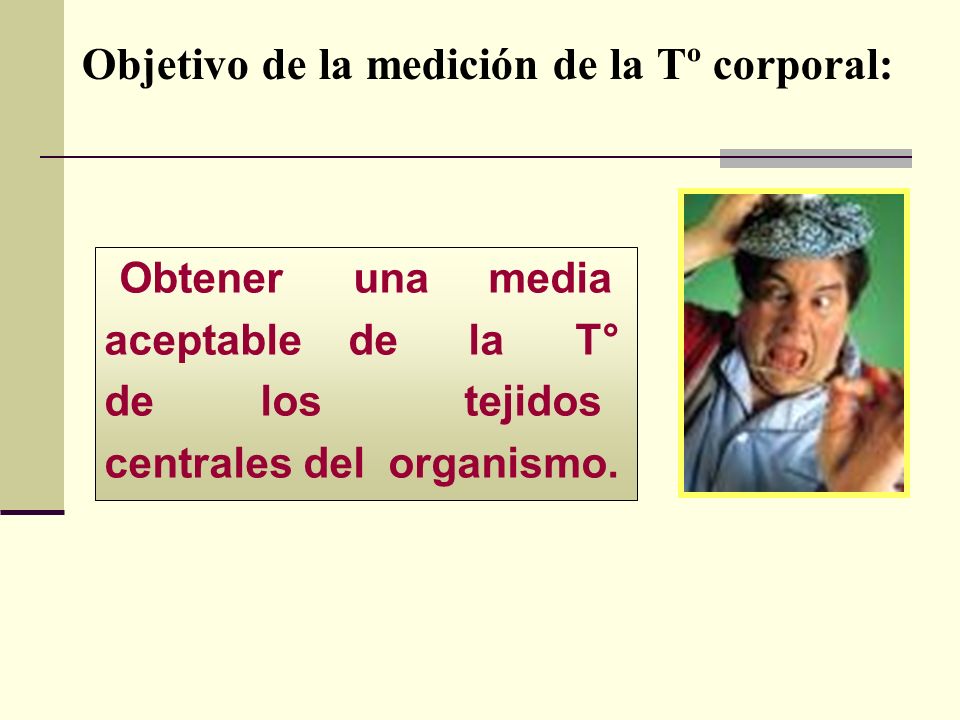 Objetivo de la medición de la Tº corporal:

Obtener una media aceptable de la T° de los tejidos centrales del organismo.